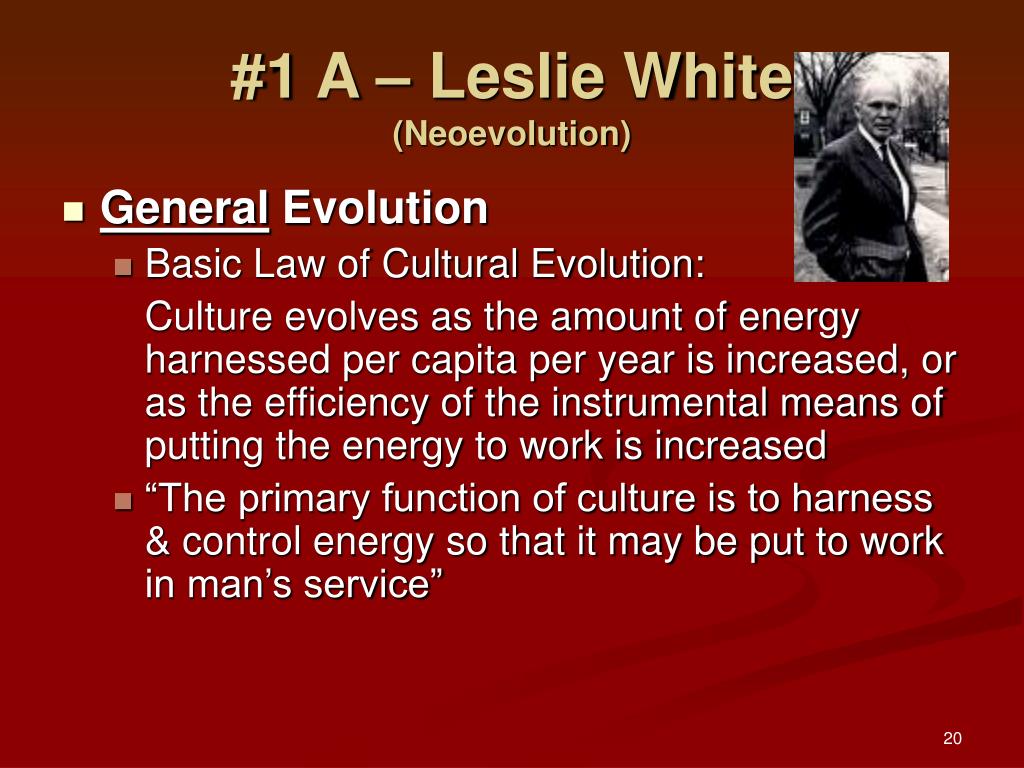 #1 A – Leslie White
(Neoevolution)

General Evolution

Basic Law of Cultural Evolution:

Culture evolves as the amount of energy harnessed per capita per year is increased, or as the efficiency of the instrumental means of putting the energy to work is increased

“The primary function of culture is to harness & control energy so that it may be put to work in man’s service”

20